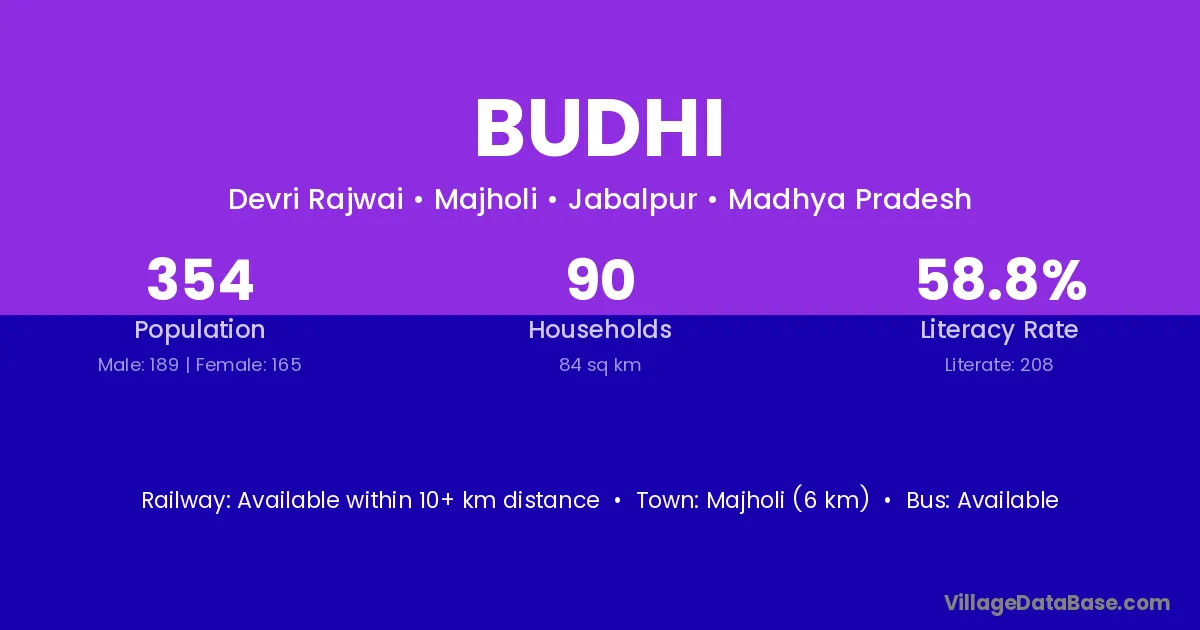 BUDHI

Devri Rajwai • Majholi • Jabalpur • Madhya Pradesh

354
Population
Male: 189 | Female: 165

90
Households
84 sq km

58.8%
Literacy Rate
Literate: 208

Railway: Available within 10+ km distance • Town: Majholi (6 km) • Bus: Available

VillageDataBase.com